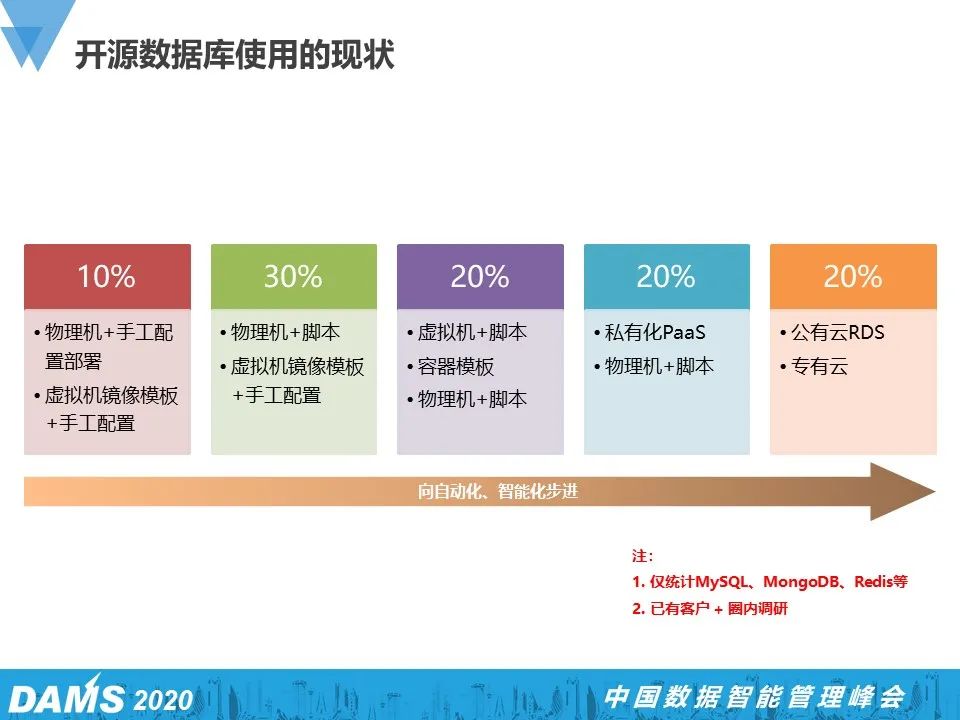 开源数据库使用的现状

10%

• 物理机+手工配置部署
• 虚拟机镜像模板+手工配置

30%

• 物理机+脚本
• 虚拟机镜像模板+手工配置

20%

• 虚拟机+脚本
• 容器模板
• 物理机+脚本

20%

• 私有化PaaS
• 物理机+脚本

20%

• 公有云RDS
• 专有云

向自动化、智能化步进

注：
1. 仅统计MySQL、MongoDB、Redis等
2. 已有客户 + 圈内调研

DAMS 2020 中国数据智能管理峰会